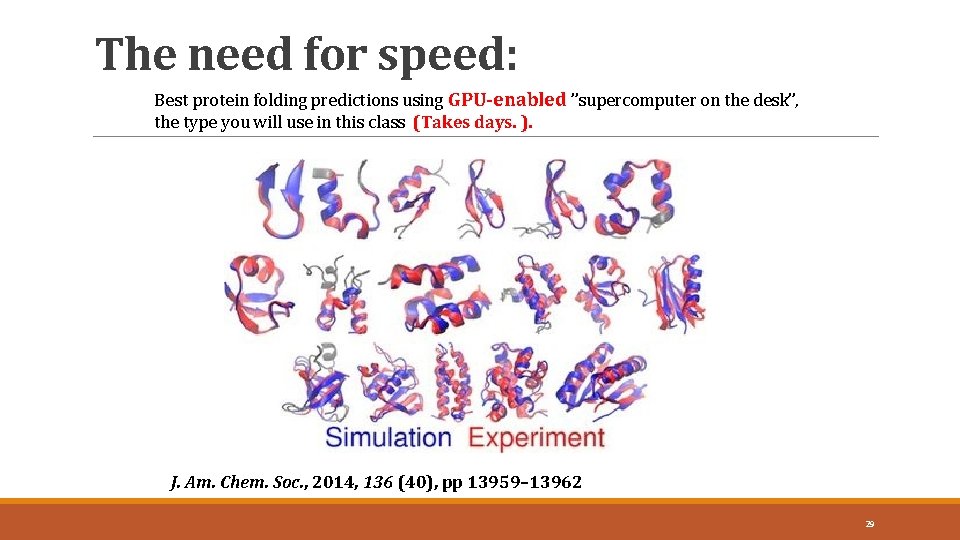 The need for speed:

Best protein folding predictions using GPU-enabled "supercomputer on the desk", the type you will use in this class (Takes days. ).

Simulation Experiment

J. Am. Chem. Soc., 2014, 136 (40), pp 13959–13962

29